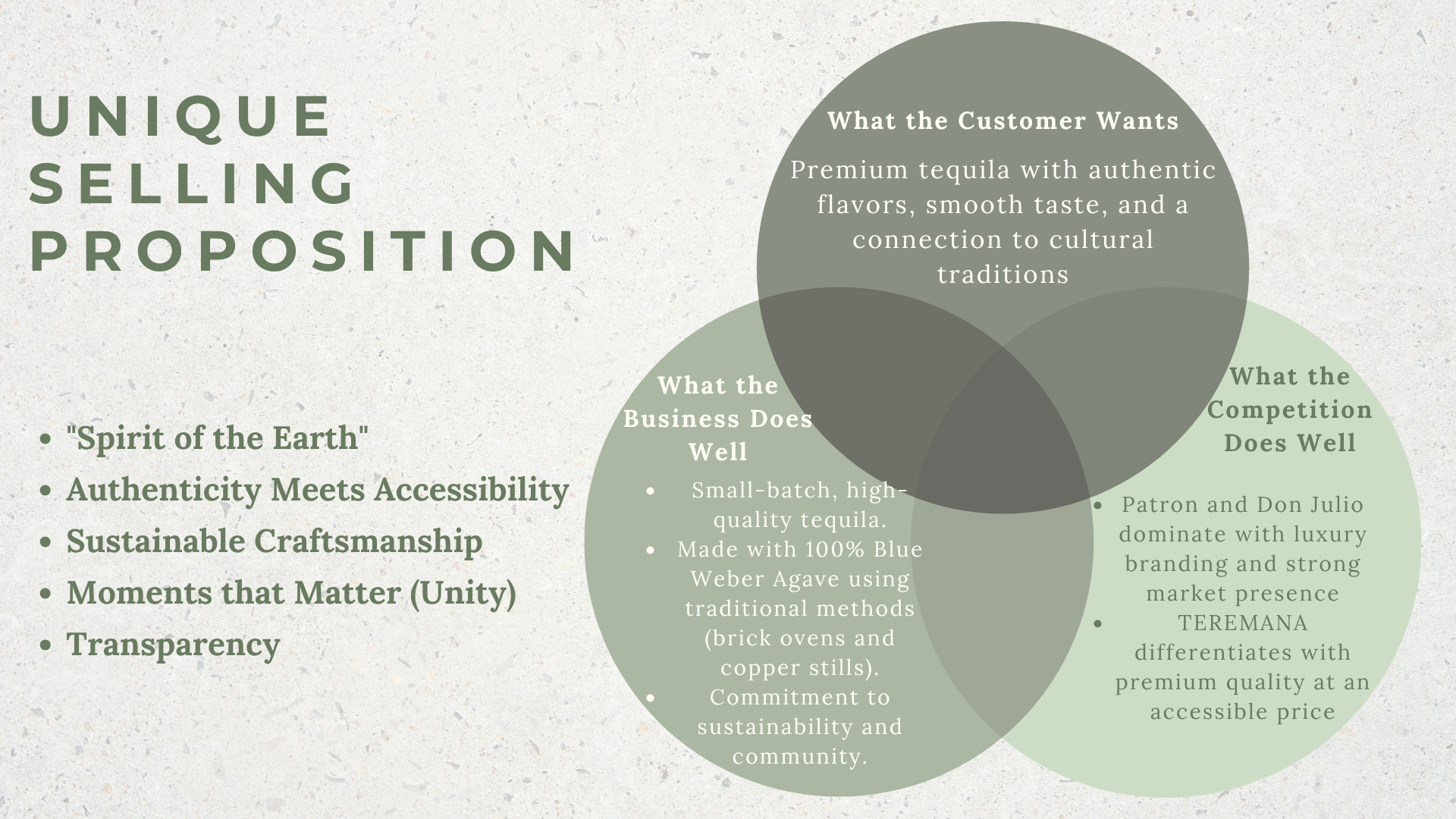 UNIQUE SELLING PROPOSITION

• "Spirit of the Earth"
• Authenticity Meets Accessibility
• Sustainable Craftsmanship
• Moments that Matter (Unity)
• Transparency

What the Customer Wants

Premium tequila with authentic flavors, smooth taste, and a connection to cultural traditions

What the Business Does Well

• Small-batch, high-quality tequila.
• Made with 100% Blue Weber Agave using traditional methods (brick ovens and copper stills).
• Commitment to sustainability and community.

What the Competition Does Well

• Patron and Don Julio dominate with luxury branding and strong market presence
• TEREMANA differentiates with premium quality at an accessible price